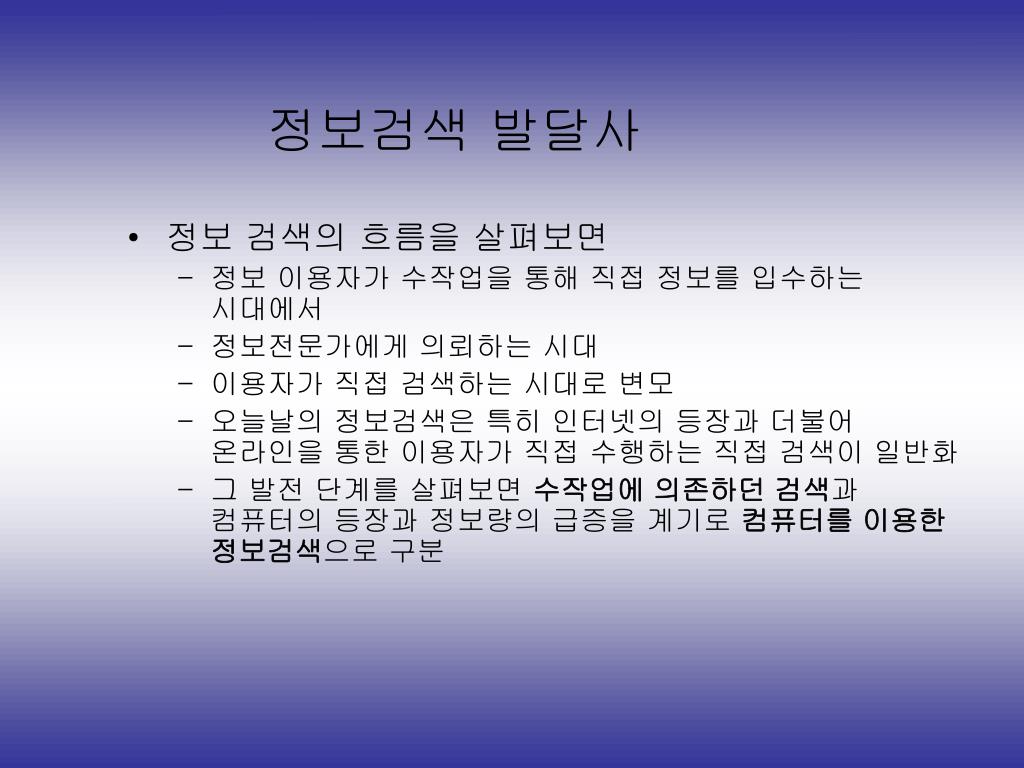 정보검색 발달사

• 정보 검색의 흐름을 살펴보면
– 정보 이용자가 수작업을 통해 직접 정보를 입수하는 시대에서
– 정보전문가에게 의뢰하는 시대
– 이용자가 직접 검색하는 시대로 변모
– 오늘날의 정보검색은 특히 인터넷의 등장과 더불어 온라인을 통한 이용자가 직접 수행하는 직접 검색이 일반화
– 그 발전 단계를 살펴보면 수작업에 의존하던 검색과 컴퓨터의 등장과 정보량의 급증을 계기로 컴퓨터를 이용한 정보검색으로 구분